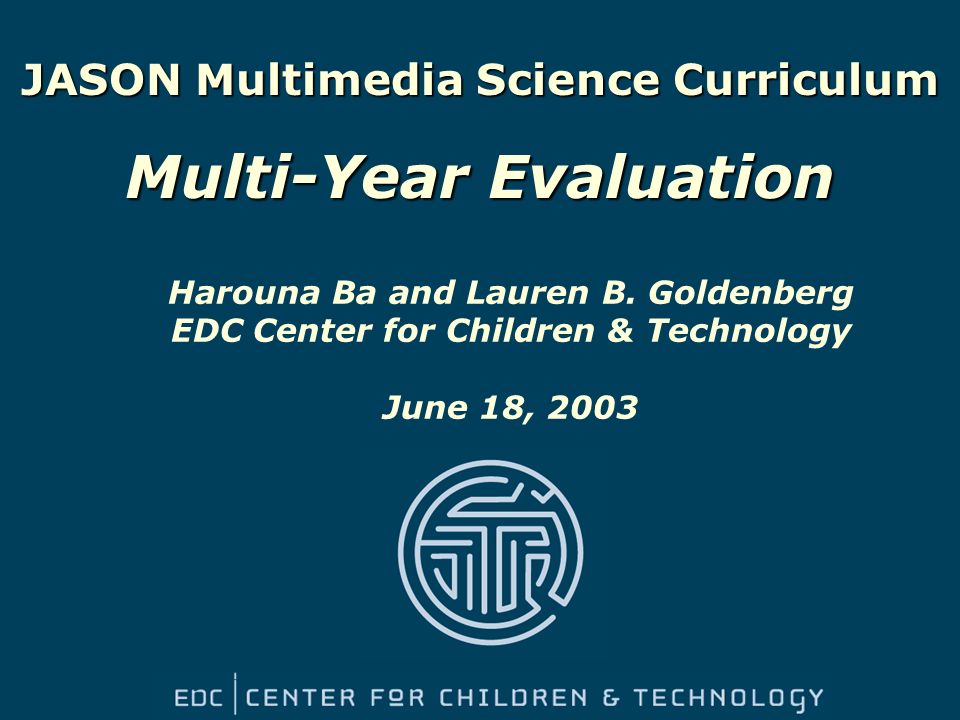 JASON Multimedia Science Curriculum

Multi-Year Evaluation

Harouna Ba and Lauren B. Goldenberg
EDC Center for Children & Technology

June 18, 2003

EDC | CENTER FOR CHILDREN & TECHNOLOGY